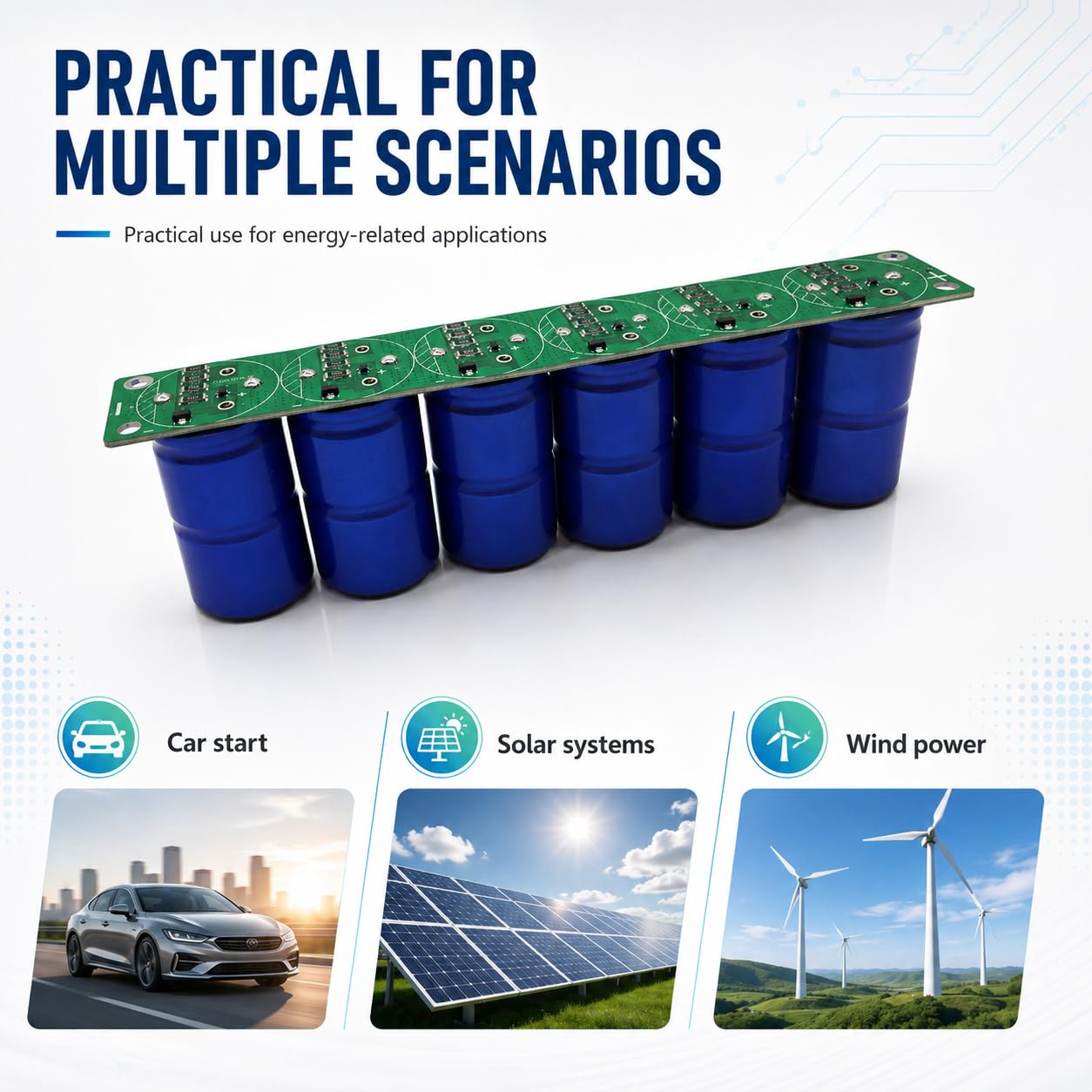 PRACTICAL FOR MULTIPLE SCENARIOS

Practical use for energy-related applications

Car start

Solar systems

Wind power